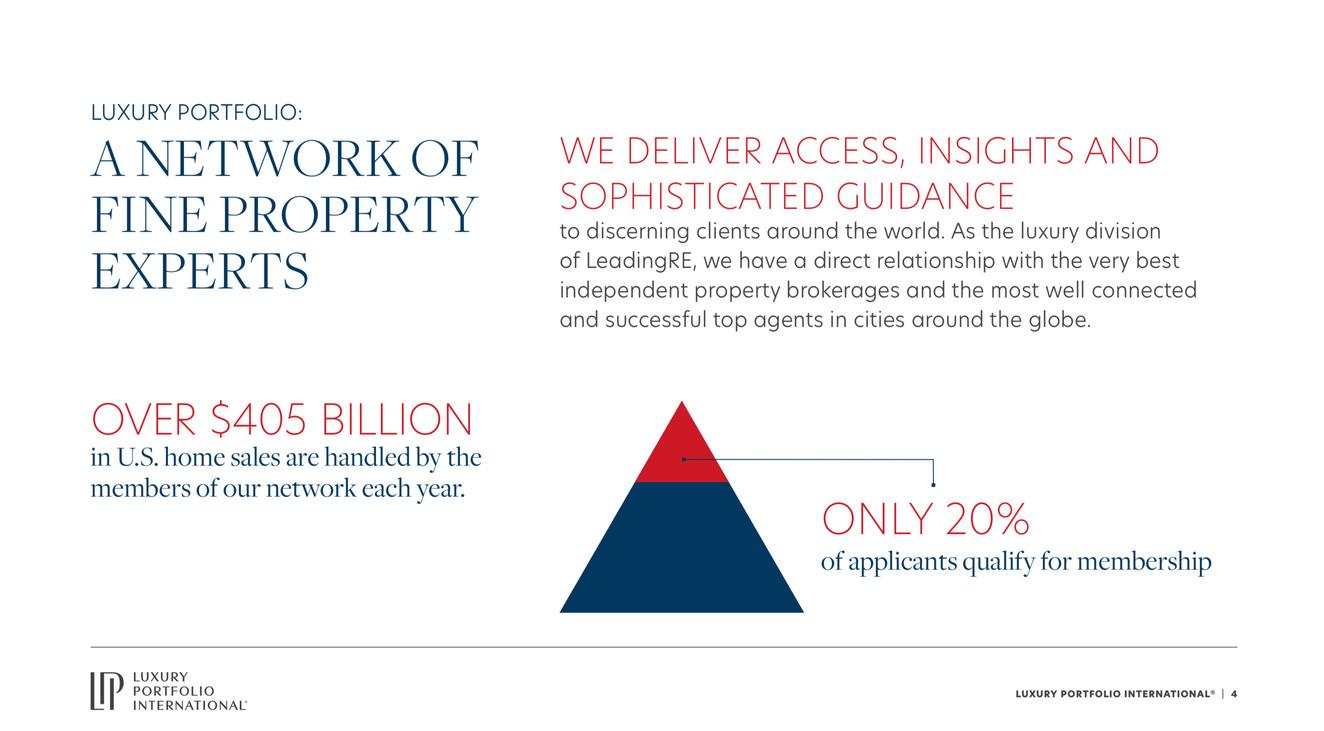 LUXURY PORTFOLIO:

A NETWORK OF FINE PROPERTY EXPERTS

WE DELIVER ACCESS, INSIGHTS AND SOPHISTICATED GUIDANCE

to discerning clients around the world. As the luxury division of LeadingRE, we have a direct relationship with the very best independent property brokerages and the most well connected and successful top agents in cities around the globe.

OVER $405 BILLION

in U.S. home sales are handled by the members of our network each year.

ONLY 20%

of applicants qualify for membership

LP LUXURY PORTFOLIO INTERNATIONAL®

LUXURY PORTFOLIO INTERNATIONAL® | 4